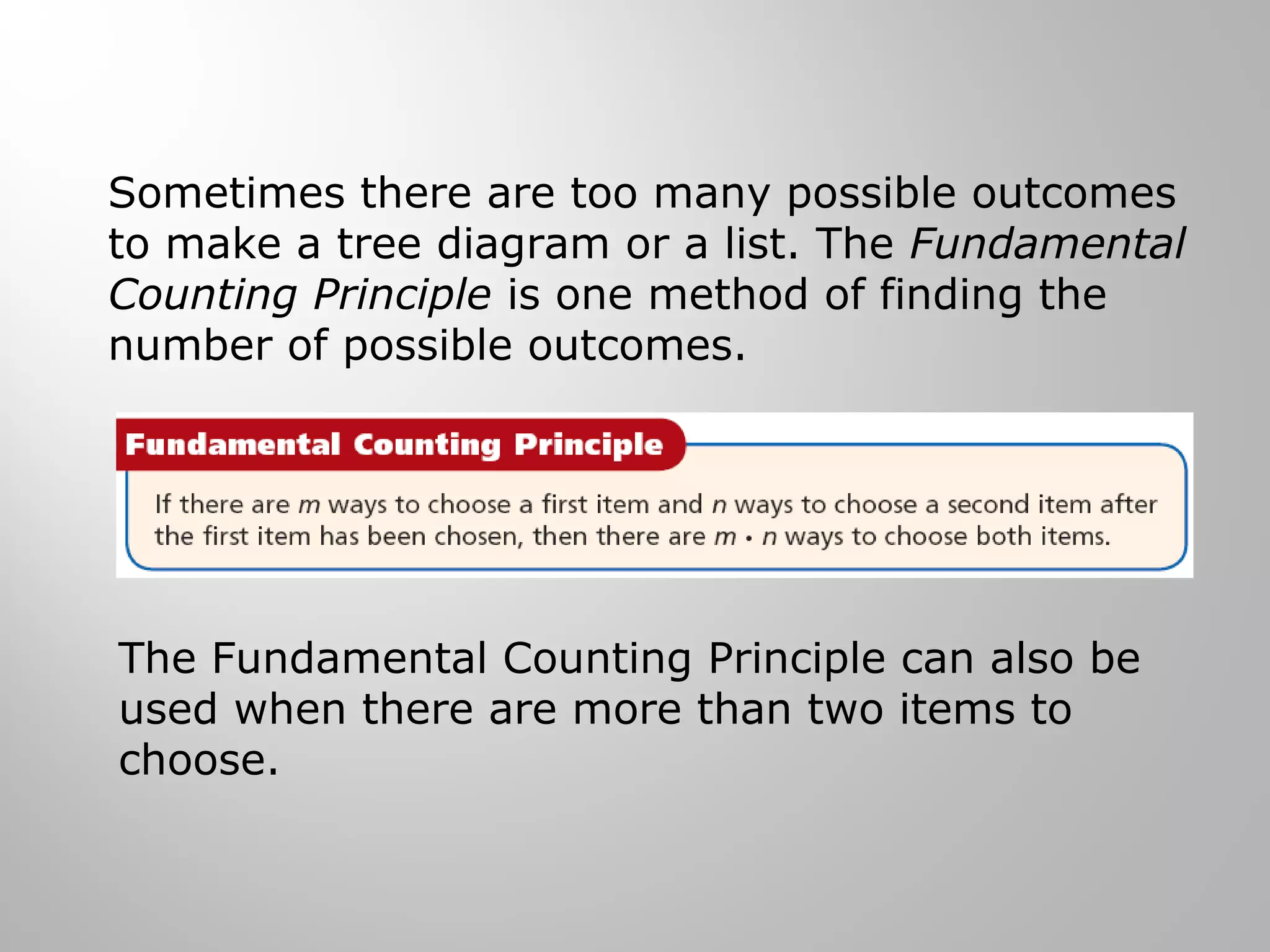 Sometimes there are too many possible outcomes to make a tree diagram or a list. The Fundamental Counting Principle is one method of finding the number of possible outcomes.

Fundamental Counting Principle

If there are $m$ ways to choose a first item and $n$ ways to choose a second item after the first item has been chosen, then there are $m \cdot n$ ways to choose both items.

The Fundamental Counting Principle can also be used when there are more than two items to choose.